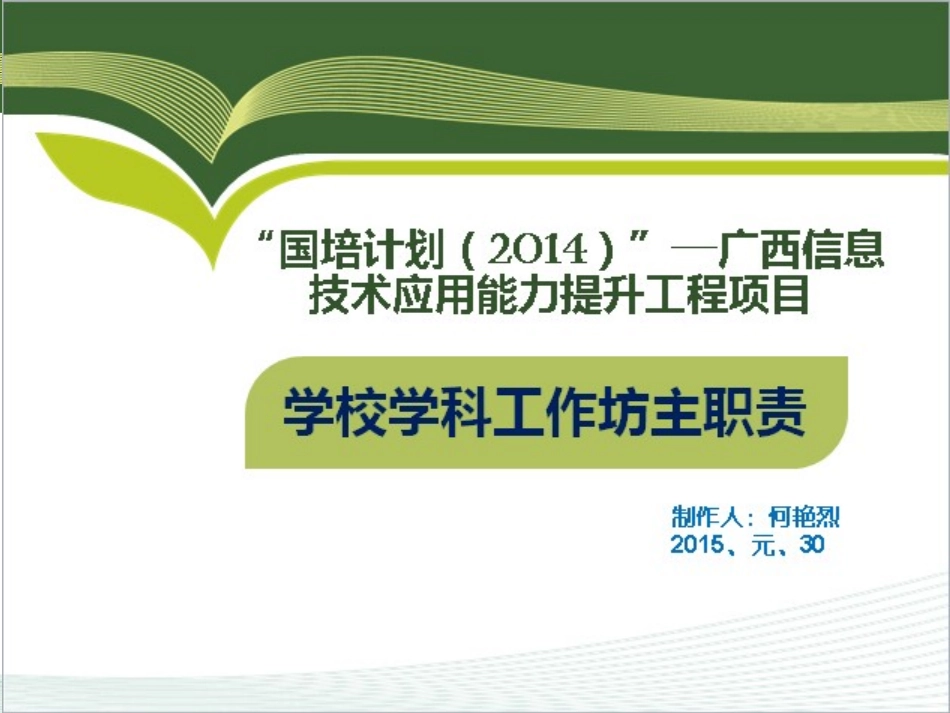 “国培计划（2014）”—广西信息技术应用能力提升工程项目

学校学科工作坊主职责

制作人：何艳烈
2015、元、30